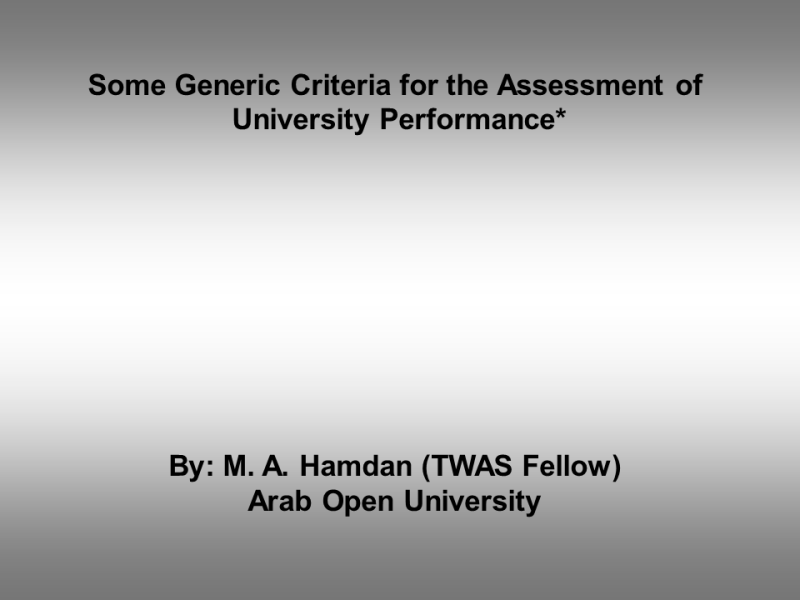 Some Generic Criteria for the Assessment of University Performance*

By: M. A. Hamdan (TWAS Fellow)
Arab Open University